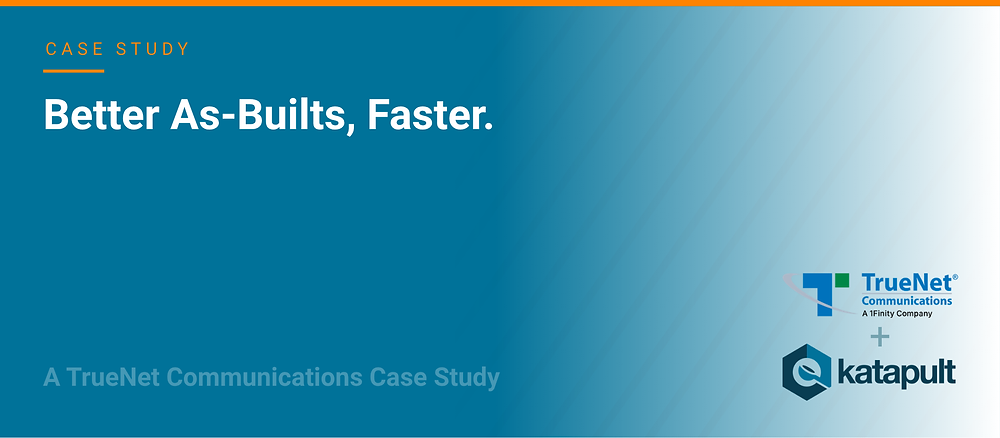 CASE STUDY

Better As-Builts, Faster.

A TrueNet Communications Case Study

TrueNet®
Communications
A 1Finity Company

+

katapult